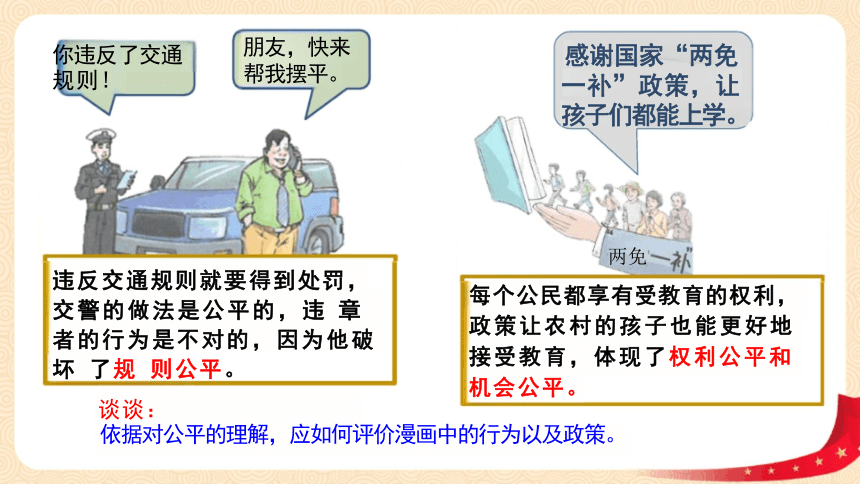 你违反了交通规则！

朋友，快来帮我摆平。

感谢国家“两免一补”政策，让孩子们都能上学。

两免一补

违反交通规则就要得到处罚，交警的做法是公平的，违 章者的行为是不对的，因为他破坏 了规 则公平。

每个公民都享有受教育的权利，政策让农村的孩子也能更好地接受教育，体现了权利公平和机会公平。

谈谈：
依据对公平的理解，应如何评价漫画中的行为以及政策。